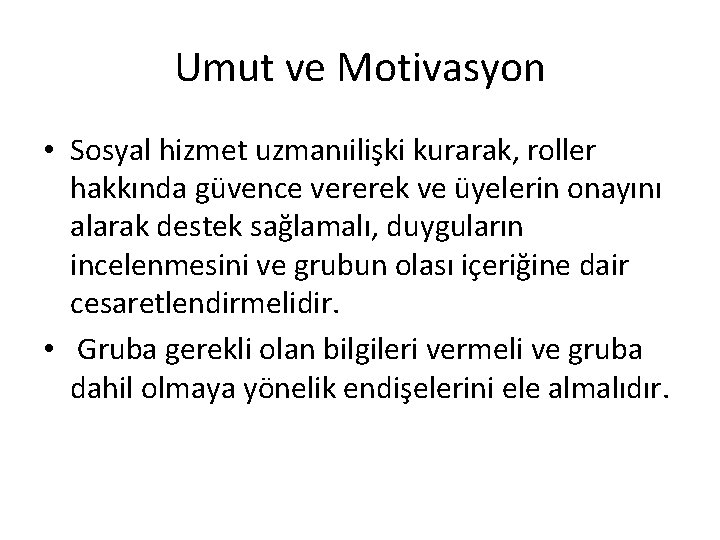 Umut ve Motivasyon

• Sosyal hizmet uzmanıilişki kurarak, roller hakkında güvence vererek ve üyelerin onayını alarak destek sağlamalı, duyguların incelenmesini ve grubun olası içeriğine dair cesaretlendirmelidir.

• Gruba gerekli olan bilgileri vermeli ve gruba dahil olmaya yönelik endişelerini ele almalıdır.